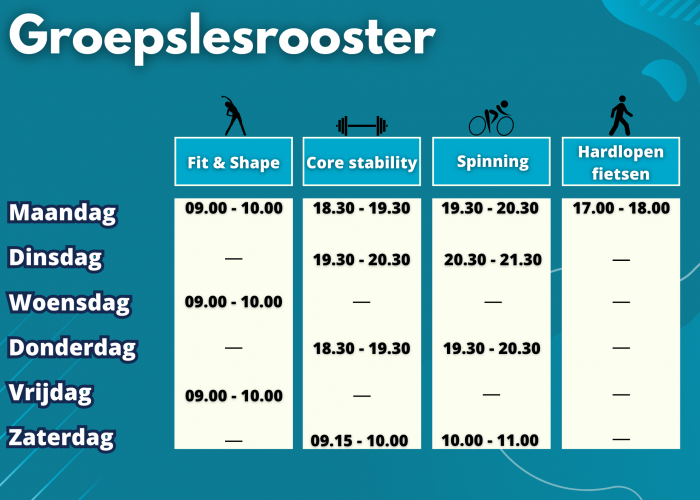 Groepslesrooster

| | Fit & Shape | Core stability | Spinning | Hardlopen fietsen |
|---|---|---|---|---|
| Maandag | 09.00 - 10.00 | 18.30 - 19.30 | 19.30 - 20.30 | 17.00 - 18.00 |
| Dinsdag | — | 19.30 - 20.30 | 20.30 - 21.30 | — |
| Woensdag | 09.00 - 10.00 | — | — | — |
| Donderdag | — | 18.30 - 19.30 | 19.30 - 20.30 | — |
| Vrijdag | 09.00 - 10.00 | — | — | — |
| Zaterdag | — | 09.15 - 10.00 | 10.00 - 11.00 | — |